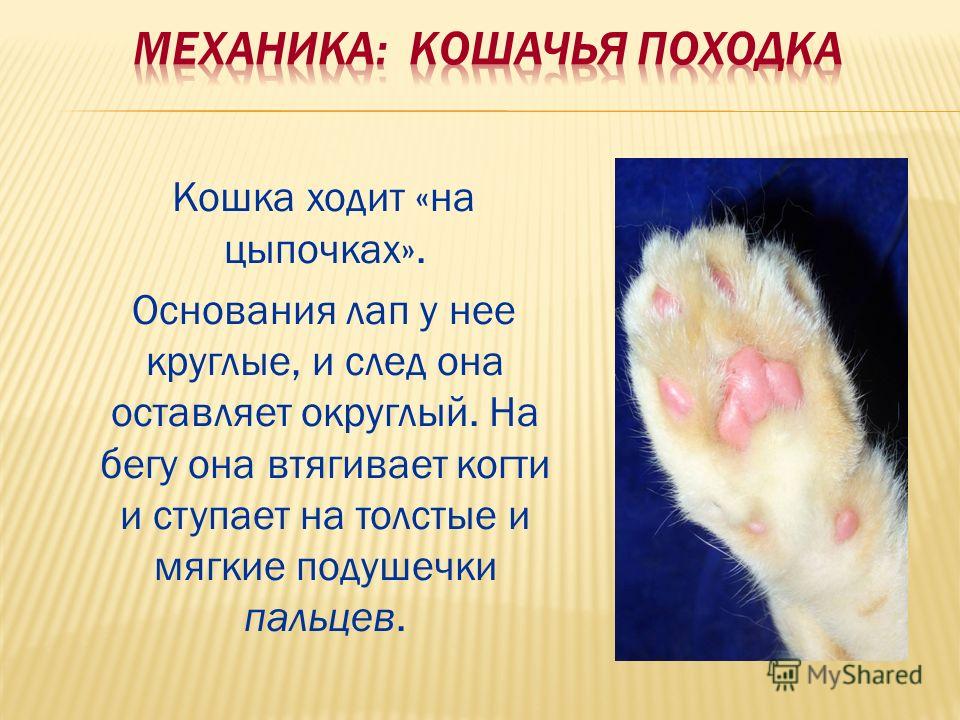 МЕХАНИКА: КОШАЧЬЯ ПОХОДКА

Кошка ходит «на цыпочках».

Основания лап у нее круглые, и след она оставляет округлый. На бегу она втягивает когти и ступает на толстые и мягкие подушечки пальцев.

MyShared